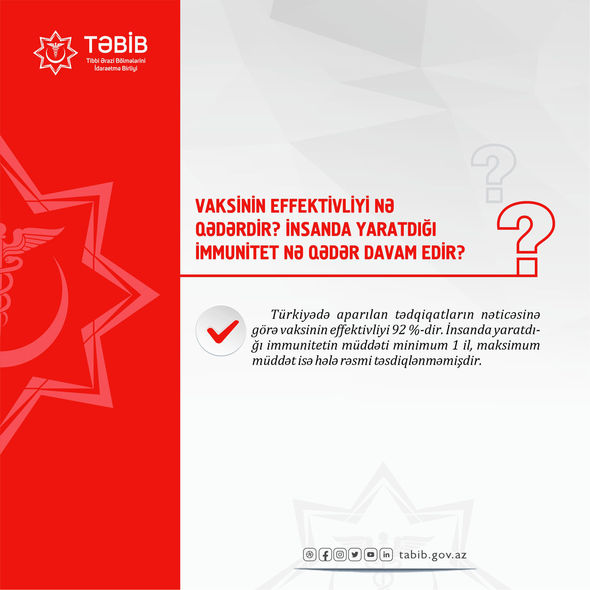 TƏBİB
Tibbi Ərazi Bölmələrini İdarəetmə Birliyi

VAKSİNİN EFFEKTİVLİYİ NƏ QƏDƏRDİR? İNSANDA YARATDIĞI İMMUNİTET NƏ QƏDƏR DAVAM EDİR?

Türkiyədə aparılan tədqiqatların nəticəsinə görə vaksinin effektivliyi 92 %-dir. İnsanda yaratdığı immunitetin müddəti minimum 1 il, maksimum müddət isə hələ rəsmi təsdiqlənməmişdir.

tabib.gov.az